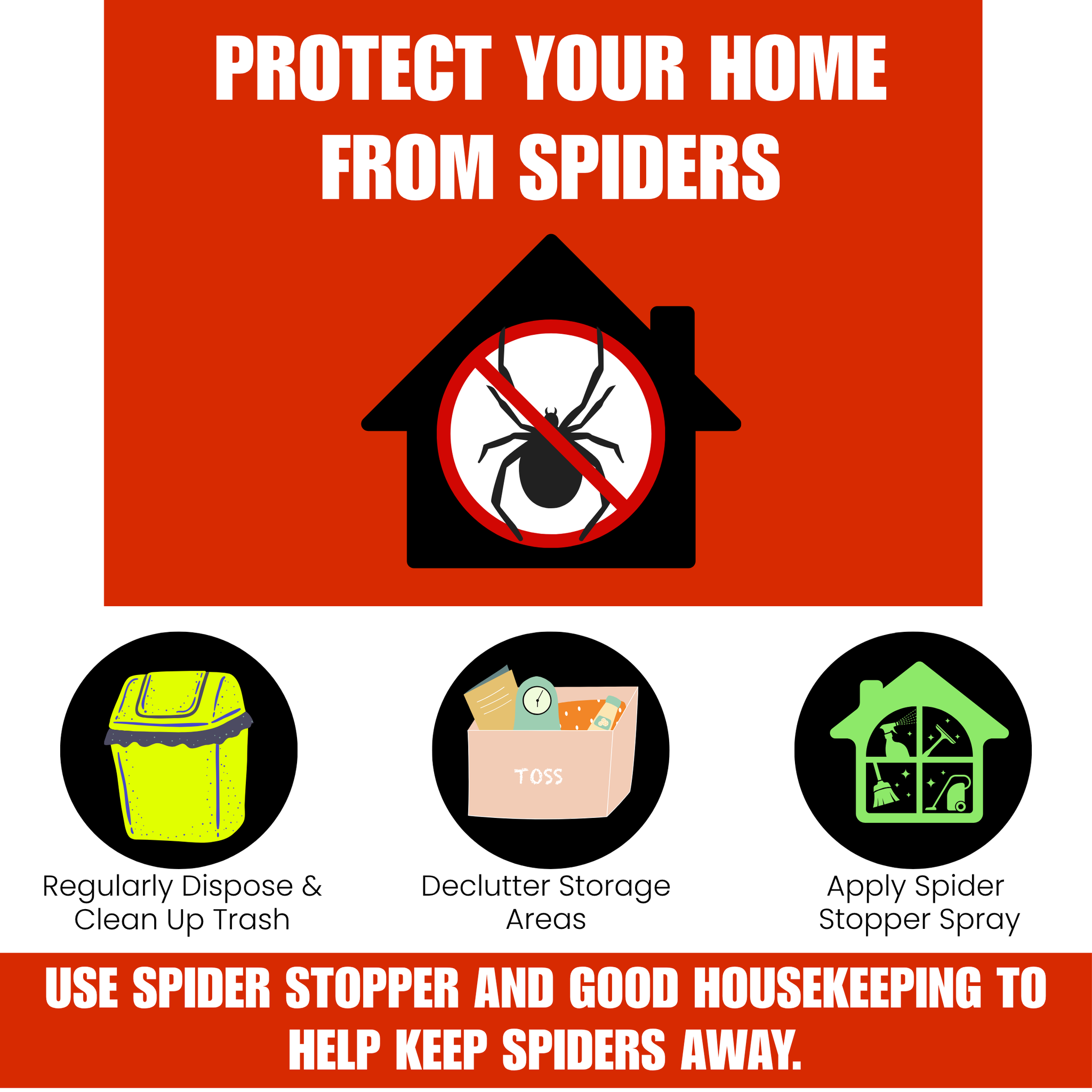 PROTECT YOUR HOME FROM SPIDERS

TOSS

Regularly Dispose & Clean Up Trash

Declutter Storage Areas

Apply Spider Stopper Spray

USE SPIDER STOPPER AND GOOD HOUSEKEEPING TO HELP KEEP SPIDERS AWAY.